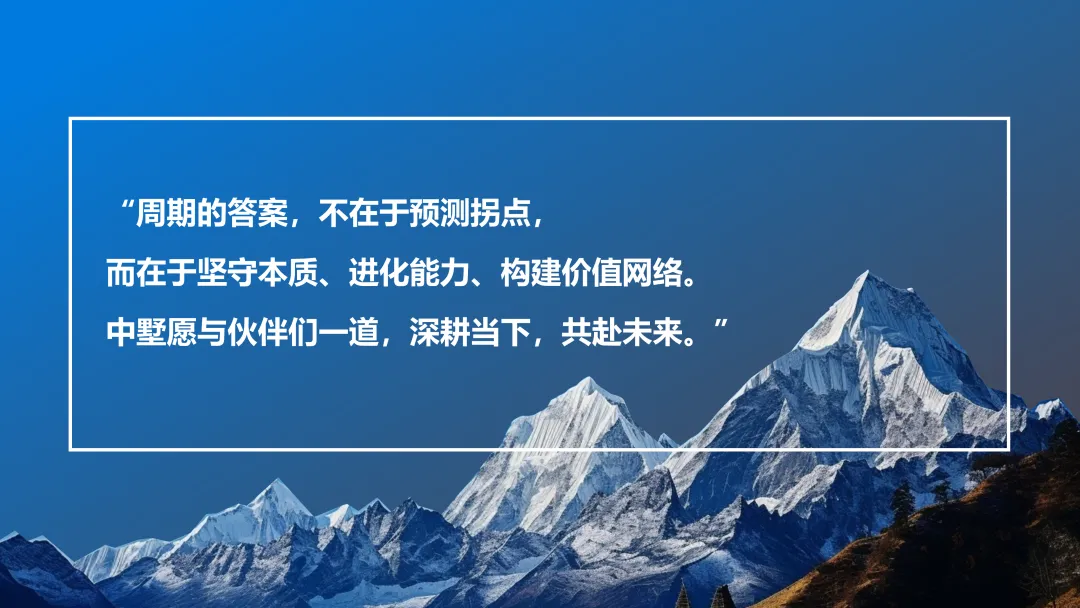 “周期的答案，不在于预测拐点，
而在于坚守本质、进化能力、构建价值网络。
中墅愿与伙伴们一道，深耕当下，共赴未来。”